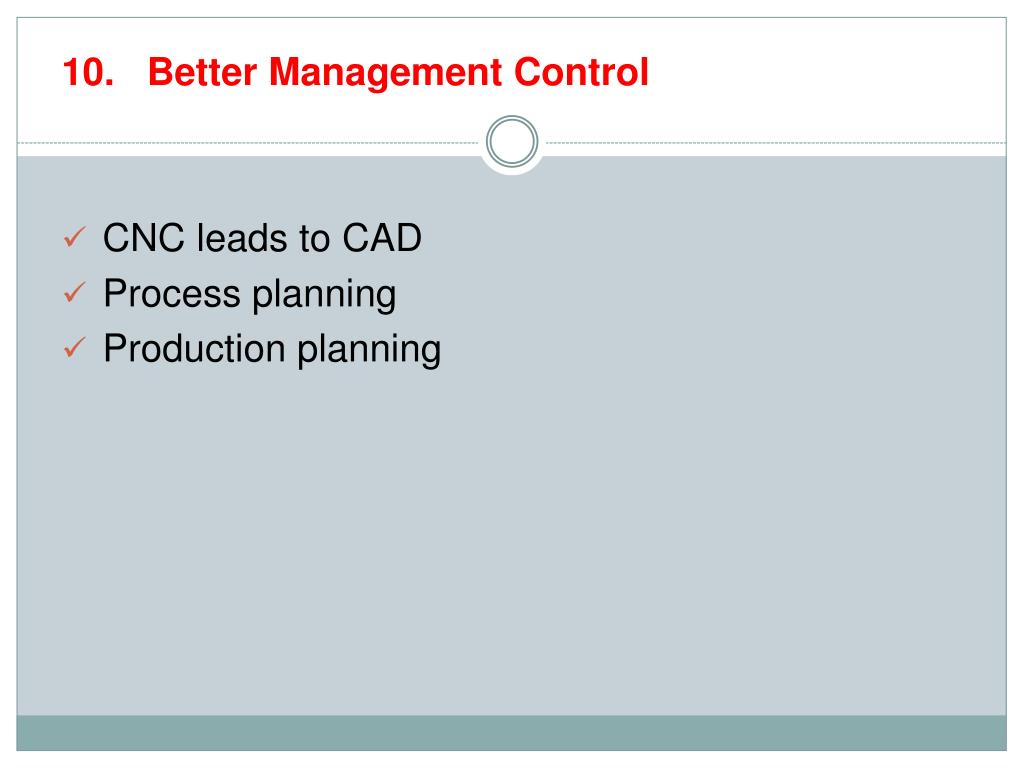 10. Better Management Control

✓ CNC leads to CAD
✓ Process planning
✓ Production planning